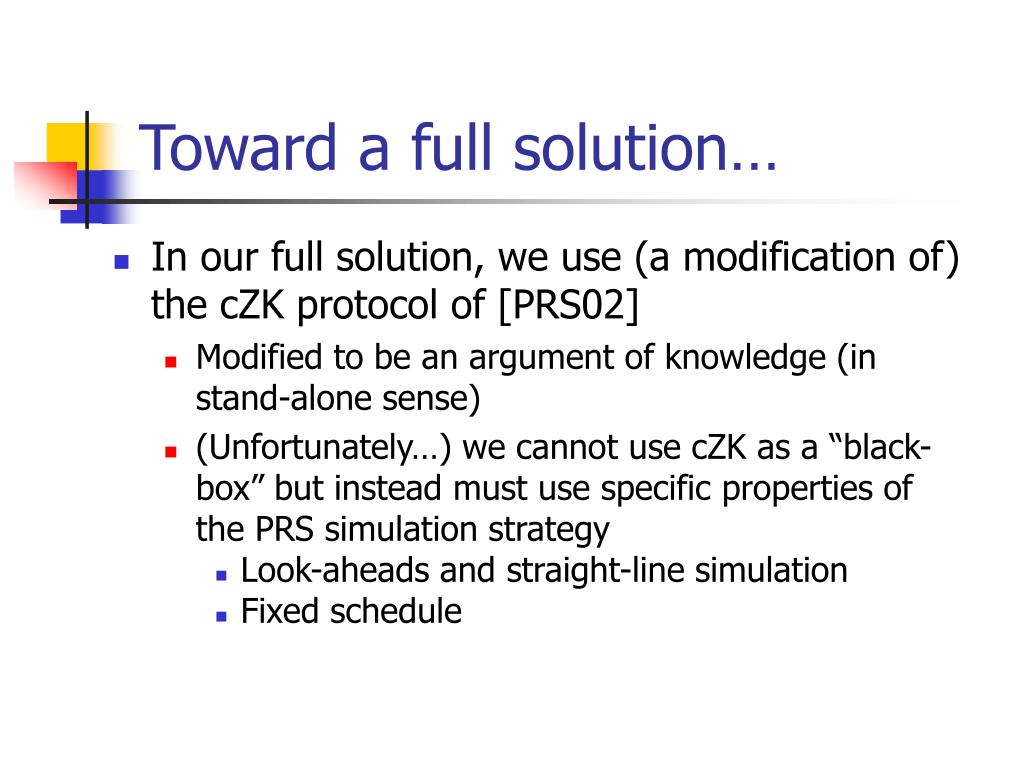 Toward a full solution…

In our full solution, we use (a modification of) the cZK protocol of [PRS02]

Modified to be an argument of knowledge (in stand-alone sense)

(Unfortunately…) we cannot use cZK as a “black-box” but instead must use specific properties of the PRS simulation strategy

Look-aheads and straight-line simulation

Fixed schedule